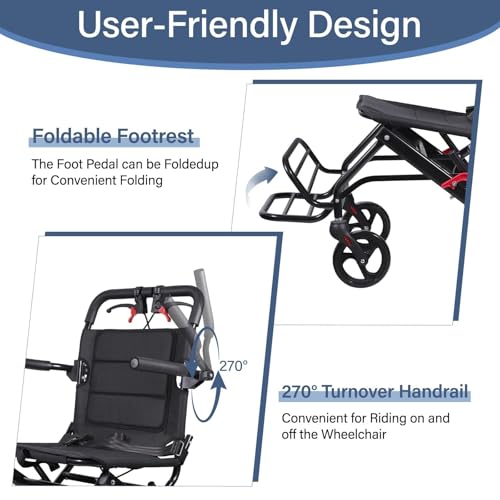 User-Friendly Design

Foldable Footrest

The Foot Pedal can be Foldedup for Convenient Folding

270°

270° Turnover Handrail

Convenient for Riding on and off the Wheelchair